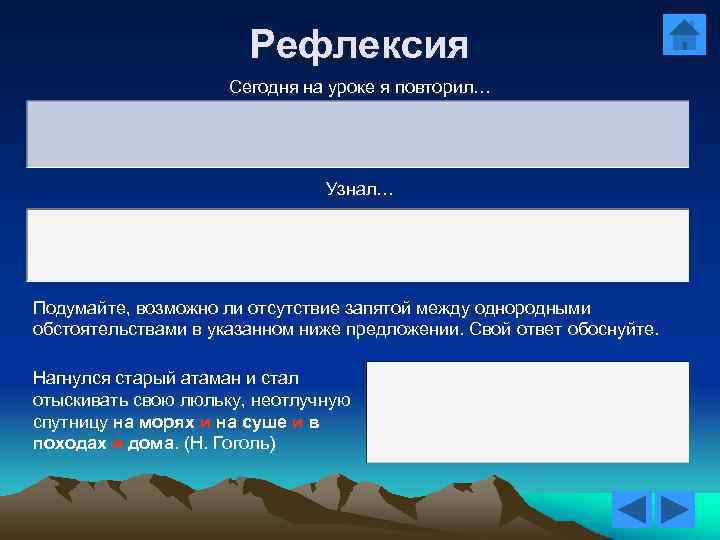 Рефлексия

Сегодня на уроке я повторил…

Узнал…

Подумайте, возможно ли отсутствие запятой между однородными обстоятельствами в указанном ниже предложении. Свой ответ обоснуйте.

Нагнулся старый атаман и стал отыскивать свою люльку, неотлучную спутницу на морях и на суше и в походах и дома. (Н. Гоголь)